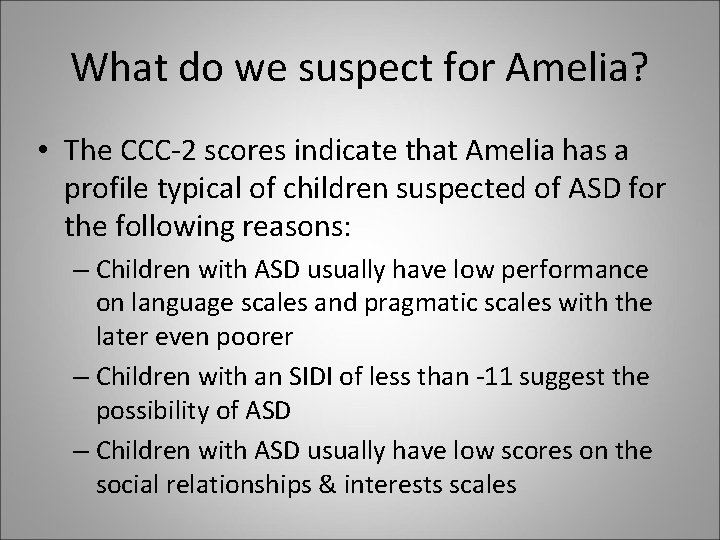 What do we suspect for Amelia?

• The CCC-2 scores indicate that Amelia has a profile typical of children suspected of ASD for the following reasons:
– Children with ASD usually have low performance on language scales and pragmatic scales with the later even poorer
– Children with an SIDI of less than -11 suggest the possibility of ASD
– Children with ASD usually have low scores on the social relationships & interests scales